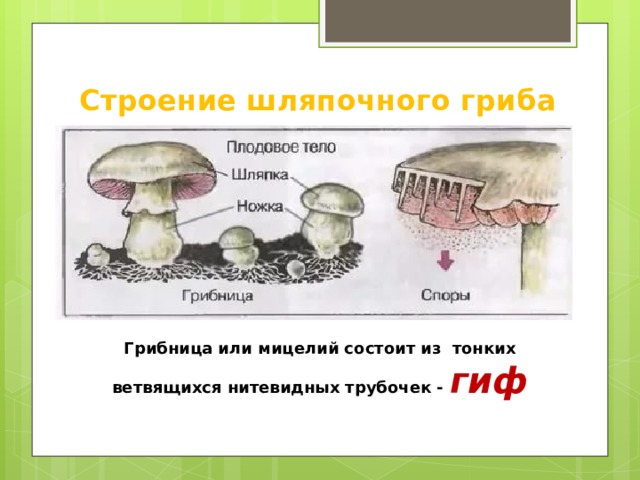 Строение шляпочного гриба

Плодовое тело
Шляпка
Ножка
Грибница
Споры

Грибница или мицелий состоит из тонких ветвящихся нитевидных трубочек - гиф